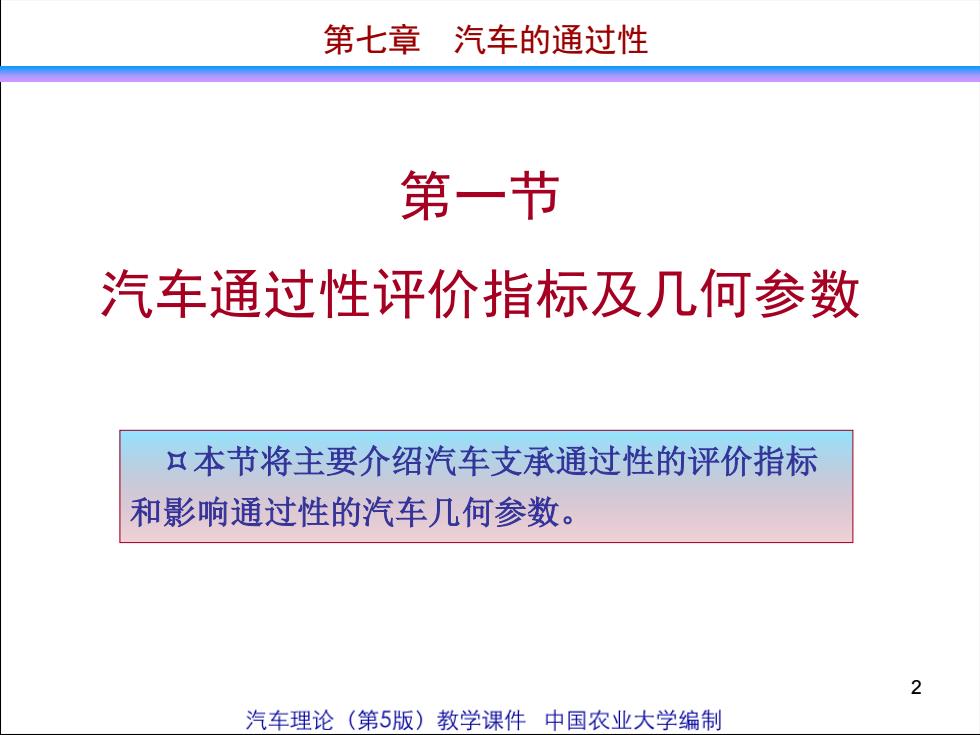 第七章　汽车的通过性

第一节
汽车通过性评价指标及几何参数

¤本节将主要介绍汽车支承通过性的评价指标和影响通过性的汽车几何参数。

2

汽车理论（第5版）教学课件　中国农业大学编制